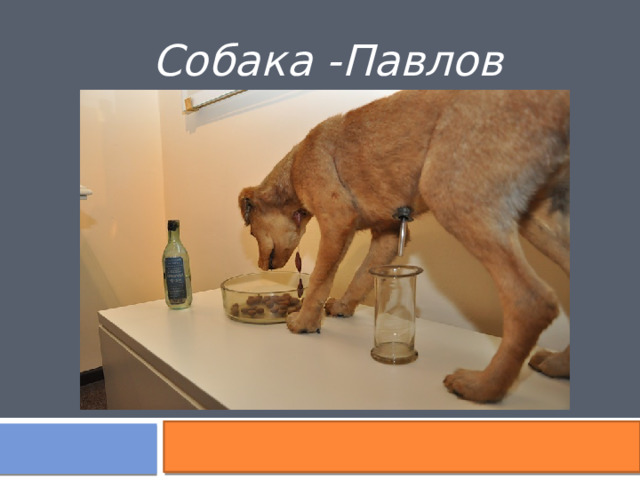 Собака -Павлов